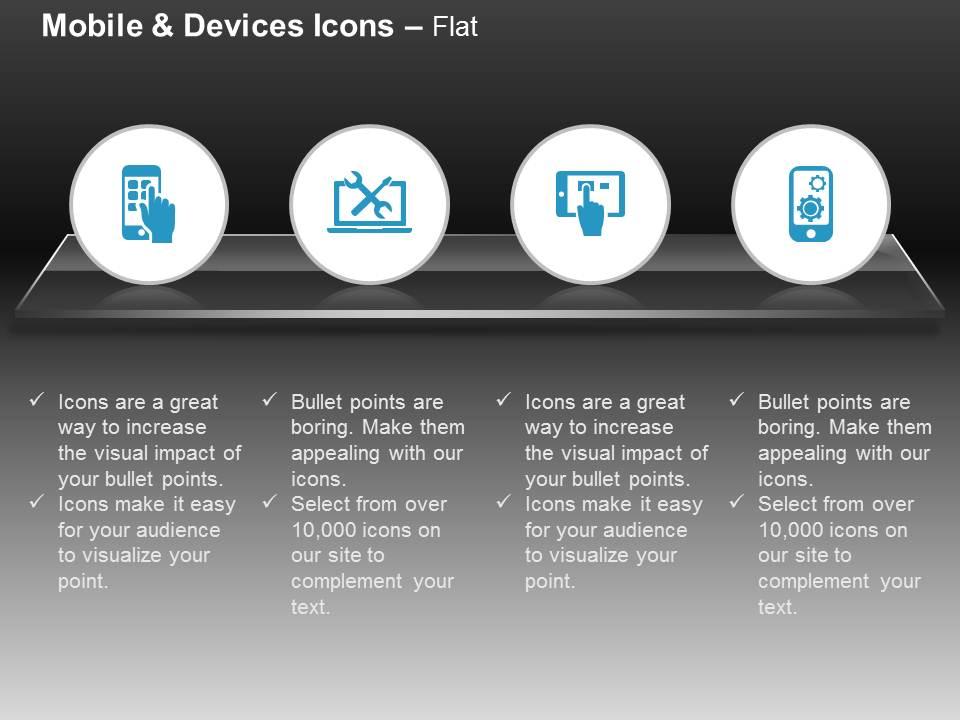 Mobile & Devices Icons – Flat

✓ Icons are a great way to increase the visual impact of your bullet points.
✓ Icons make it easy for your audience to visualize your point.

✓ Bullet points are boring. Make them appealing with our icons.
✓ Select from over 10,000 icons on our site to complement your text.

✓ Icons are a great way to increase the visual impact of your bullet points.
✓ Icons make it easy for your audience to visualize your point.

✓ Bullet points are boring. Make them appealing with our icons.
✓ Select from over 10,000 icons on our site to complement your text.